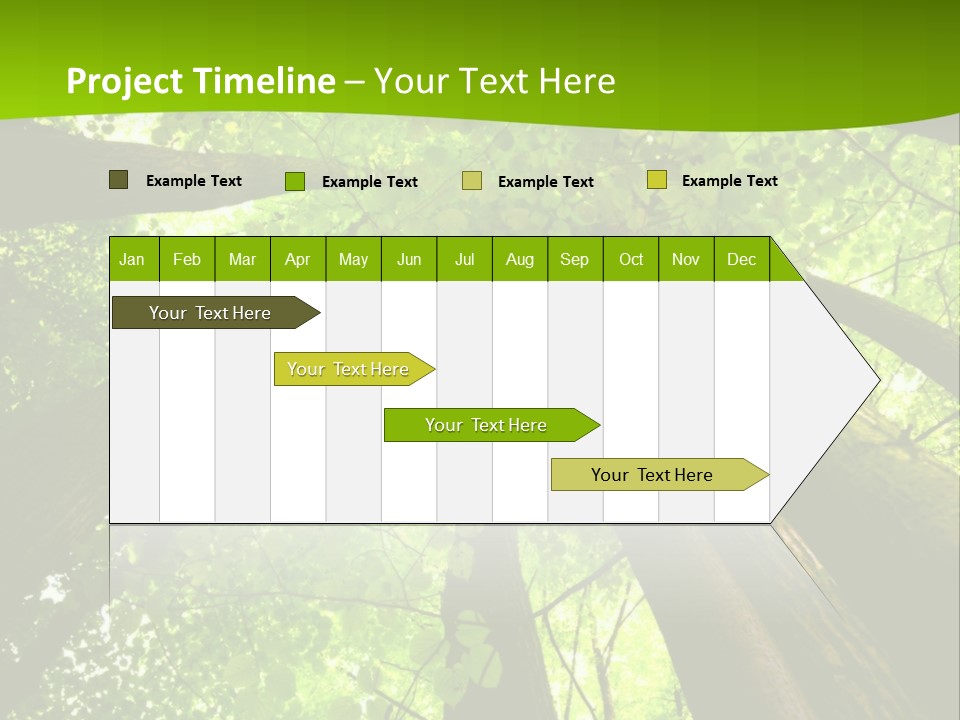 Project Timeline – Your Text Here

Example Text
Example Text
Example Text
Example Text

| Jan | Feb | Mar | Apr | May | Jun | Jul | Aug | Sep | Oct | Nov | Dec |
|---|---|---|---|---|---|---|---|---|---|---|---|

Your Text Here

Your Text Here

Your Text Here

Your Text Here